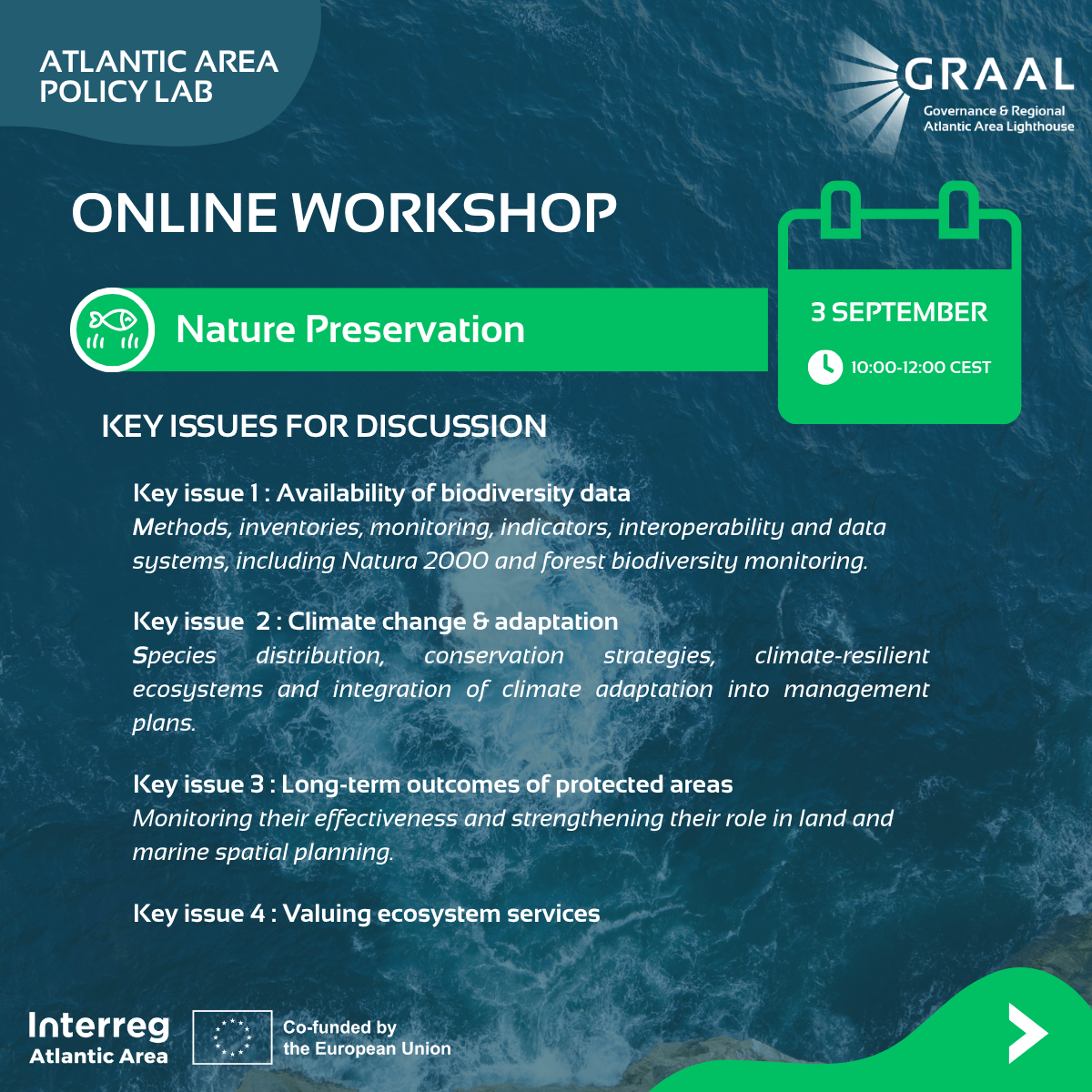 ATLANTIC AREA POLICY LAB

GRAAL
Governance & Regional Atlantic Area Lighthouse

ONLINE WORKSHOP

Nature Preservation

3 SEPTEMBER

10:00-12:00 CEST

KEY ISSUES FOR DISCUSSION

Key issue 1 : Availability of biodiversity data
Methods, inventories, monitoring, indicators, interoperability and data systems, including Natura 2000 and forest biodiversity monitoring.

Key issue 2 : Climate change & adaptation
Species distribution, conservation strategies, climate-resilient ecosystems and integration of climate adaptation into management plans.

Key issue 3 : Long-term outcomes of protected areas
Monitoring their effectiveness and strengthening their role in land and marine spatial planning.

Key issue 4 : Valuing ecosystem services

Interreg Atlantic Area

Co-funded by the European Union